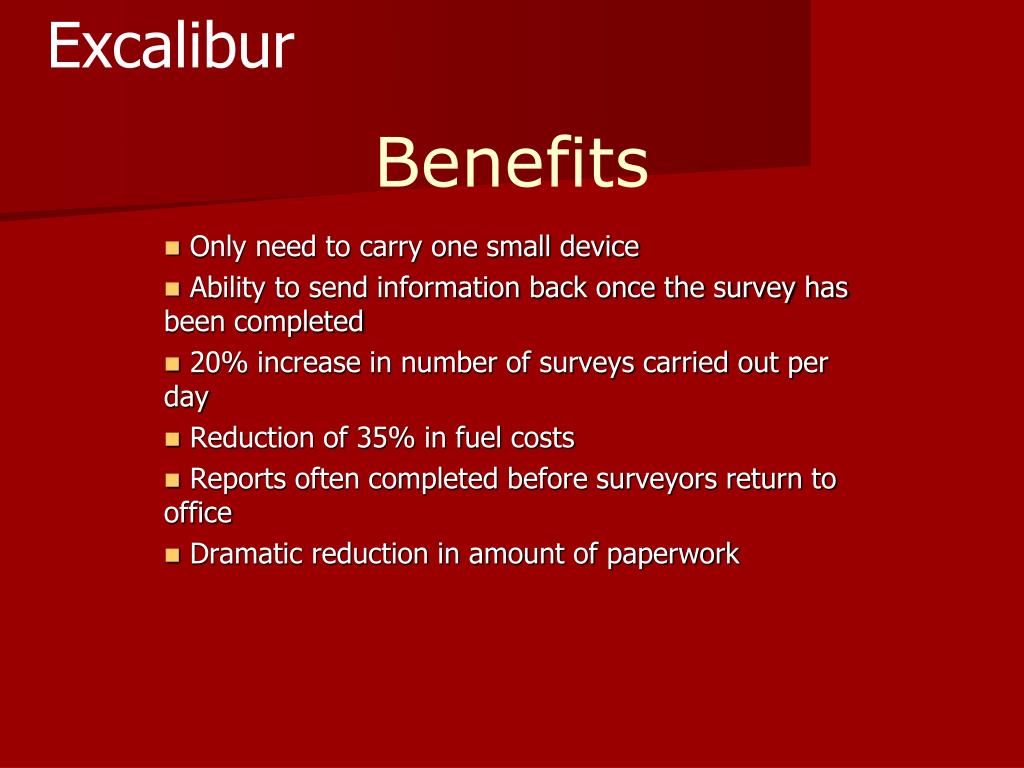 Excalibur

Benefits

- Only need to carry one small device
- Ability to send information back once the survey has been completed
- 20% increase in number of surveys carried out per day
- Reduction of 35% in fuel costs
- Reports often completed before surveyors return to office
- Dramatic reduction in amount of paperwork